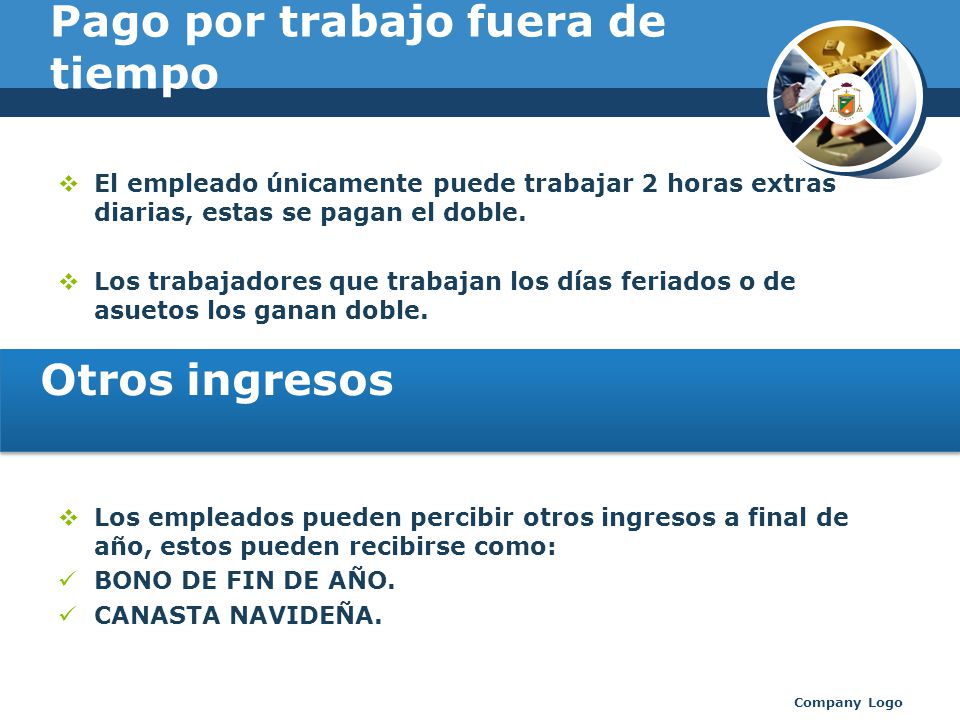 Pago por trabajo fuera de tiempo

❖ El empleado únicamente puede trabajar 2 horas extras diarias, estas se pagan el doble.

❖ Los trabajadores que trabajan los días feriados o de asuetos los ganan doble.

Otros ingresos

❖ Los empleados pueden percibir otros ingresos a final de año, estos pueden recibirse como:
✓ BONO DE FIN DE AÑO.
✓ CANASTA NAVIDEÑA.

Company Logo